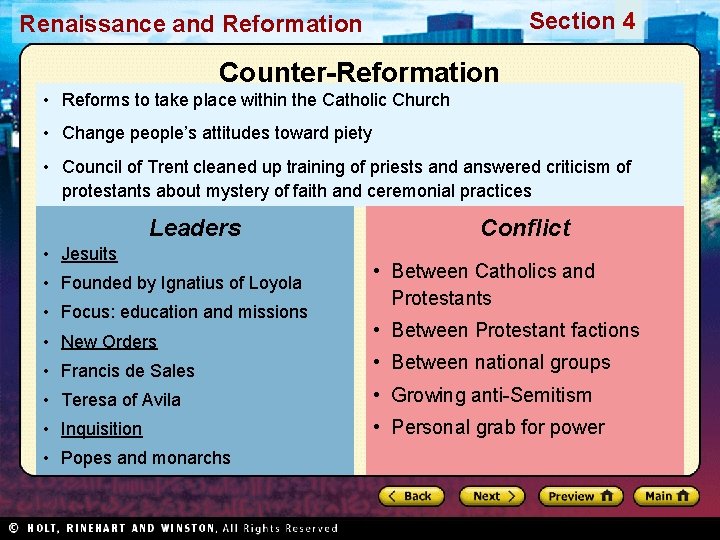 Renaissance and Reformation

Section 4

Counter-Reformation

• Reforms to take place within the Catholic Church
• Change people's attitudes toward piety
• Council of Trent cleaned up training of priests and answered criticism of protestants about mystery of faith and ceremonial practices

Leaders

• Jesuits
• Founded by Ignatius of Loyola
• Focus: education and missions
• New Orders
• Francis de Sales
• Teresa of Avila
• Inquisition
• Popes and monarchs

Conflict

• Between Catholics and Protestants
• Between Protestant factions
• Between national groups
• Growing anti-Semitism
• Personal grab for power

Back Next Preview Main

© HOLT, RINEHART AND WINSTON, All Rights Reserved